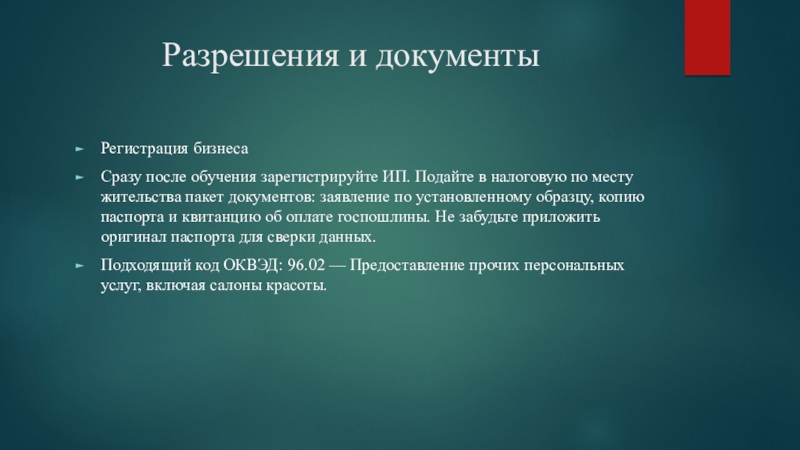 Разрешения и документы

Регистрация бизнеса

Сразу после обучения зарегистрируйте ИП. Подайте в налоговую по месту жительства пакет документов: заявление по установленному образцу, копию паспорта и квитанцию об оплате госпошлины. Не забудьте приложить оригинал паспорта для сверки данных.

Подходящий код ОКВЭД: 96.02 — Предоставление прочих персональных услуг, включая салоны красоты.